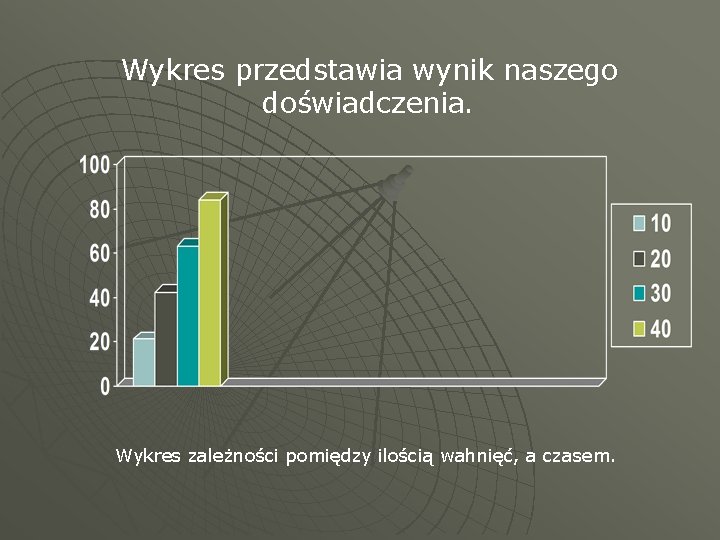 Wykres przedstawia wynik naszego doświadczenia.

100
80
60
40
20
0

10
20
30
40

Wykres zależności pomiędzy ilością wahnięć, a czasem.